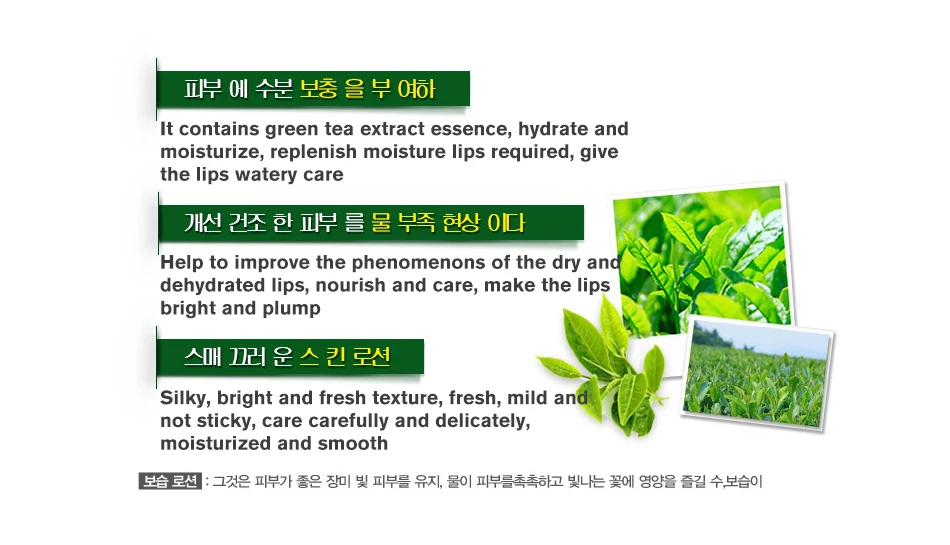 피부 에 수분 보충 을 부 여하

It contains green tea extract essence, hydrate and moisturize, replenish moisture lips required, give the lips watery care

개선 건조 한 피부 를 물 부족 현상 이다

Help to improve the phenomenons of the dry and dehydrated lips, nourish and care, make the lips bright and plump

스매 끄러 운 스 킨 로션

Silky, bright and fresh texture, fresh, mild and not sticky, care carefully and delicately, moisturized and smooth

보습 로션 : 그것은 피부가 좋은 장미 빛 피부를 유지, 물이 피부를촉촉하고 빛나는 꽃에 영양을 즐길 수,보습이